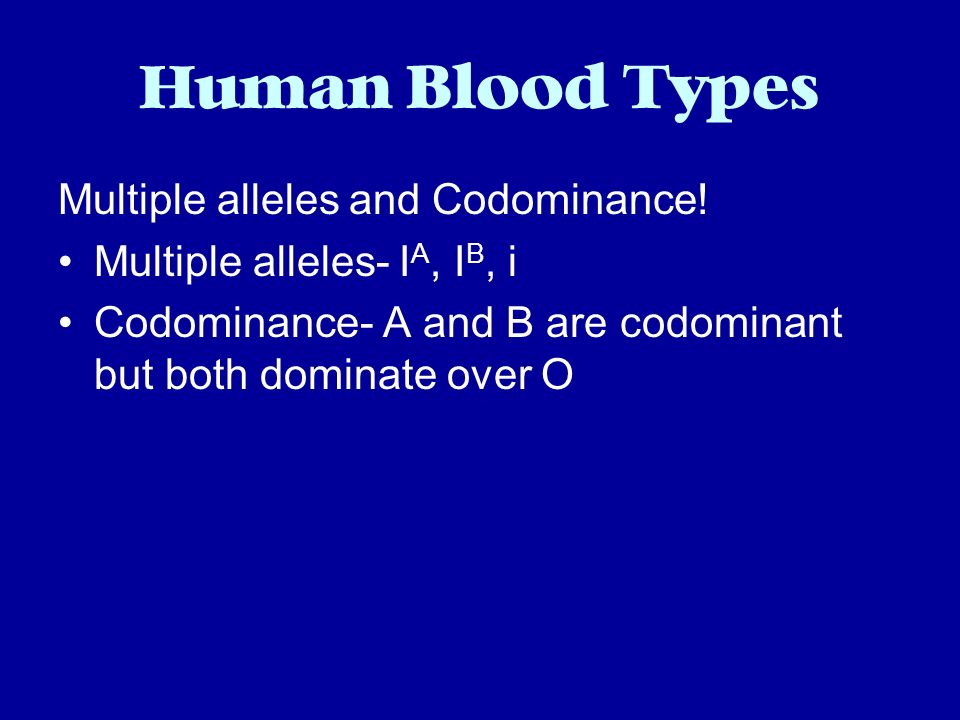 Human Blood Types

Multiple alleles and Codominance!

• Multiple alleles- $I^A$, $I^B$, i
• Codominance- A and B are codominant but both dominate over O